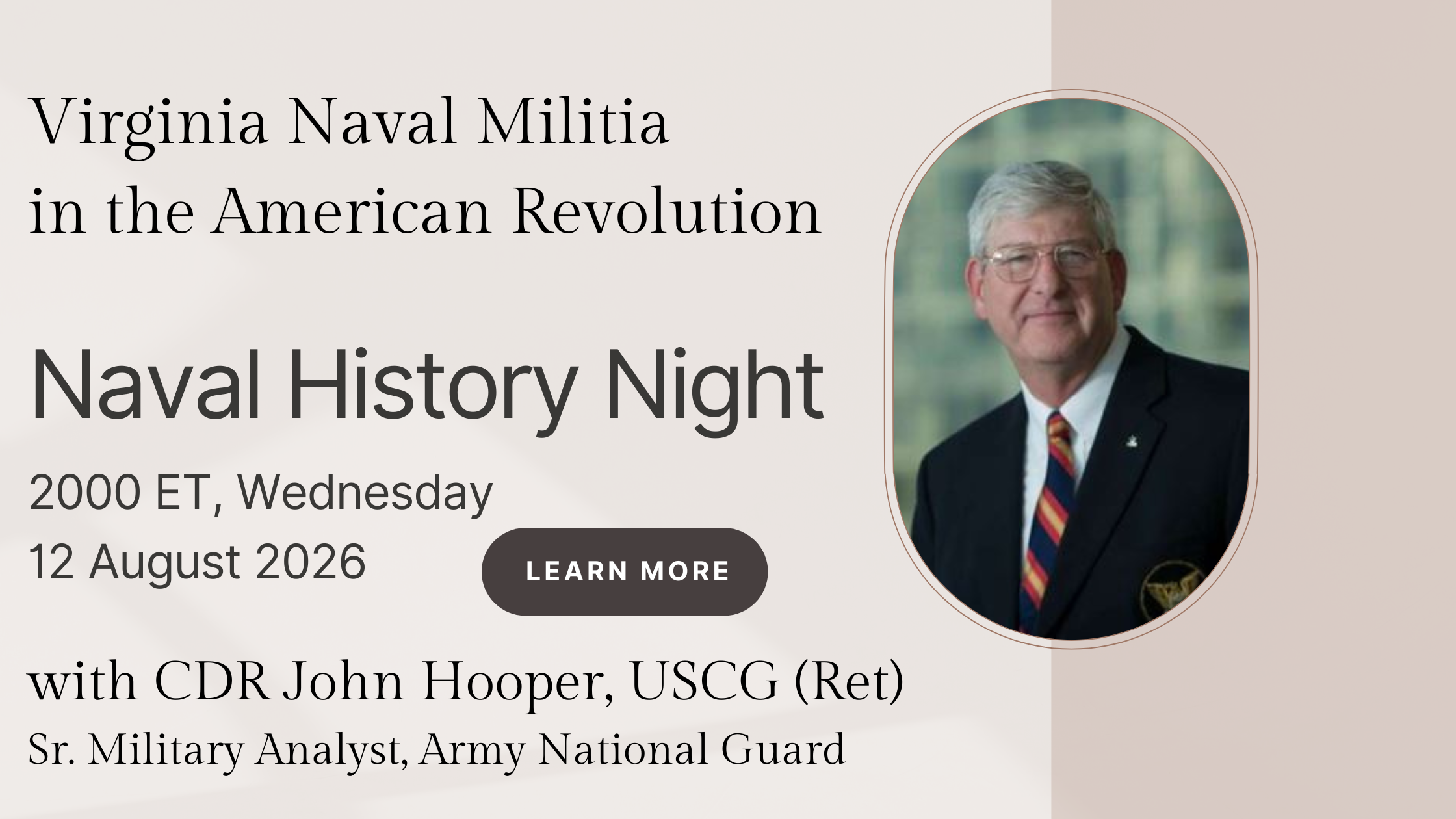 Virginia Naval Militia in the American Revolution

Naval History Night

2000 ET, Wednesday
12 August 2026

LEARN MORE

with CDR John Hooper, USCG (Ret)
Sr. Military Analyst, Army National Guard